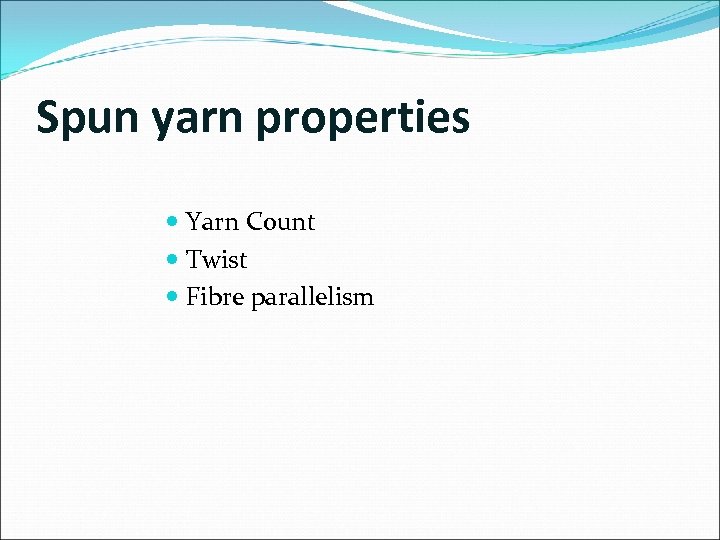 Spun yarn properties

- Yarn Count
- Twist
- Fibre parallelism